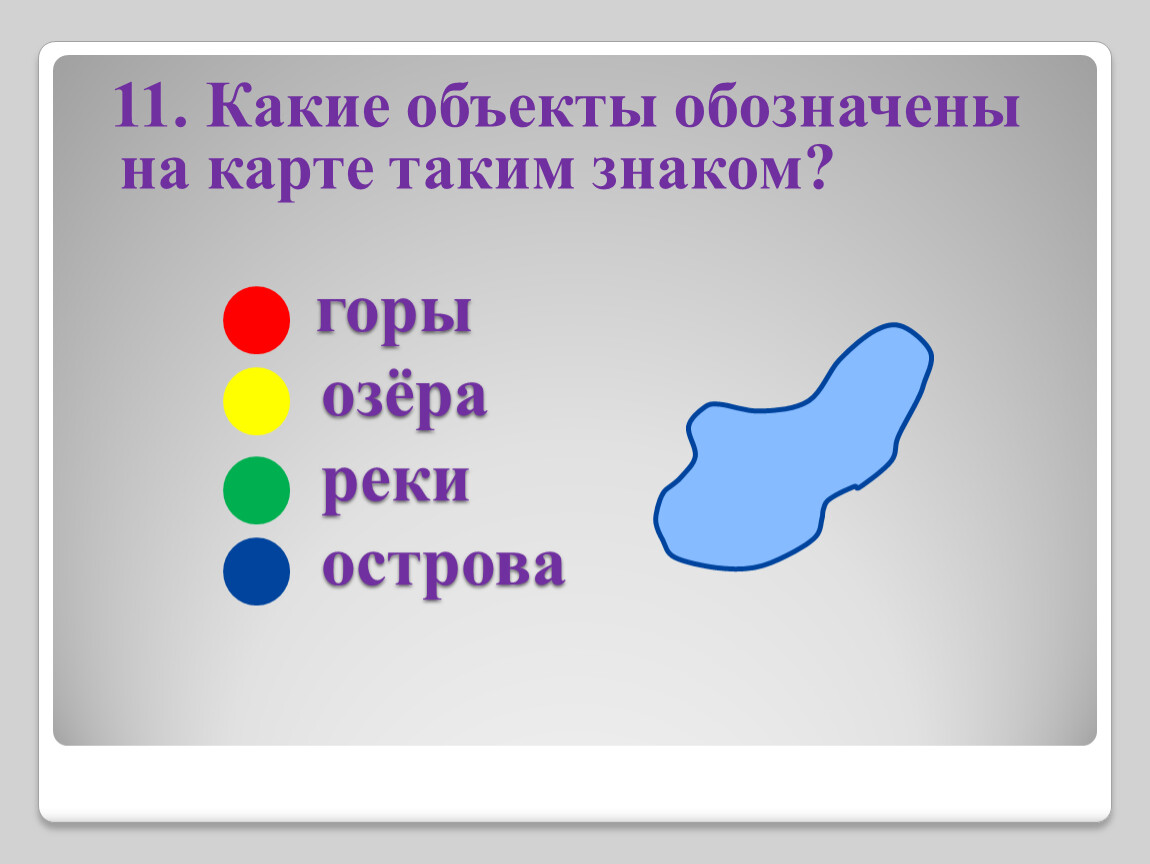 11. Какие объекты обозначены на карте таким знаком?

горы

озёра

реки

острова